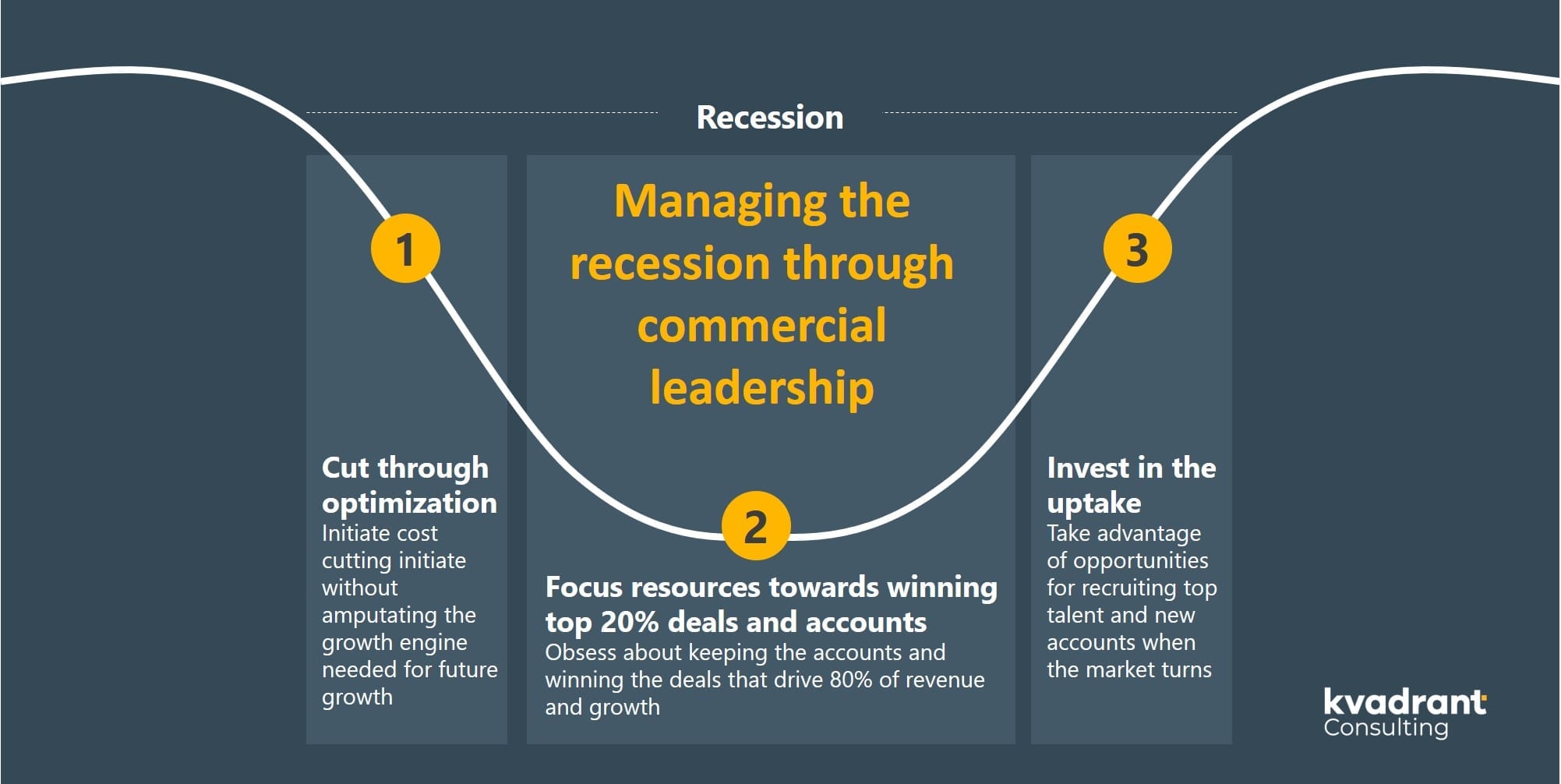 Recession

Managing the recession through commercial leadership

1

Cut through optimization
Initiate cost cutting initiate without amputating the growth engine needed for future growth

2

Focus resources towards winning top 20% deals and accounts
Obsess about keeping the accounts and winning the deals that drive 80% of revenue and growth

3

Invest in the uptake
Take advantage of opportunities for recruiting top talent and new accounts when the market turns

kvadrant Consulting